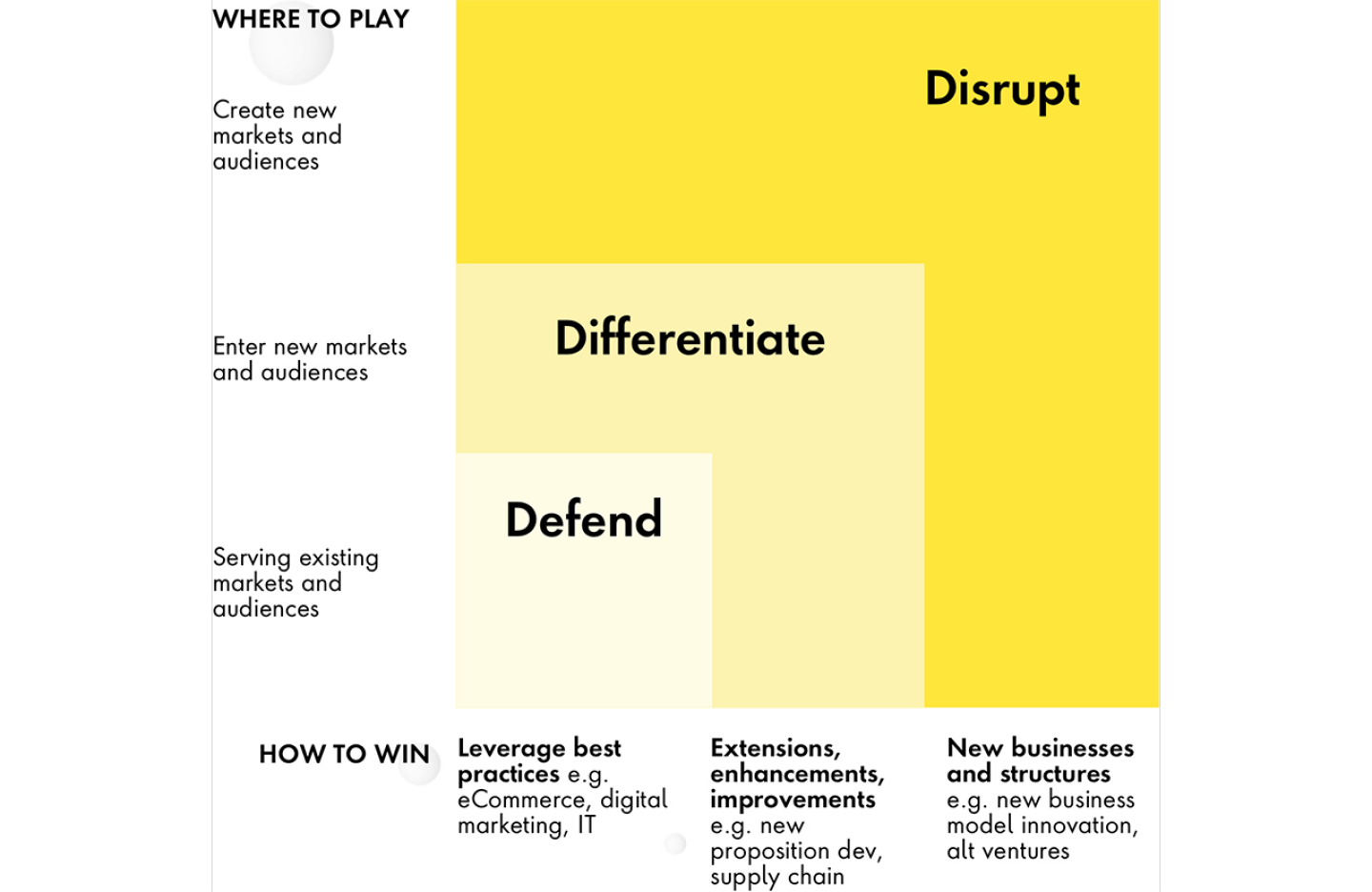 WHERE TO PLAY

Create new markets and audiences

Enter new markets and audiences

Serving existing markets and audiences

Disrupt

Differentiate

Defend

HOW TO WIN

Leverage best practices e.g. eCommerce, digital marketing, IT

Extensions, enhancements, improvements e.g. new proposition dev, supply chain

New businesses and structures e.g. new business model innovation, alt ventures